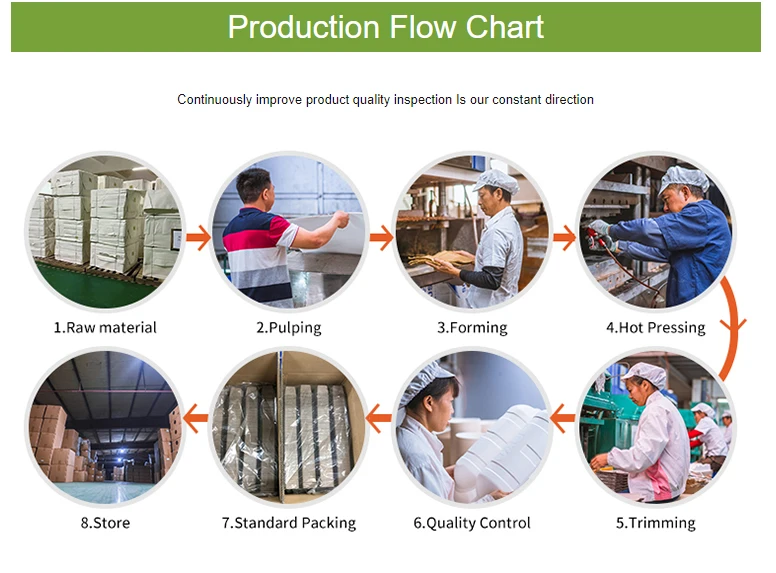 Production Flow Chart

Continuously improve product quality inspection Is our constant direction

1.Raw material

2.Pulping

3.Forming

4.Hot Pressing

5.Trimming

6.Quality Control

7.Standard Packing

8.Store